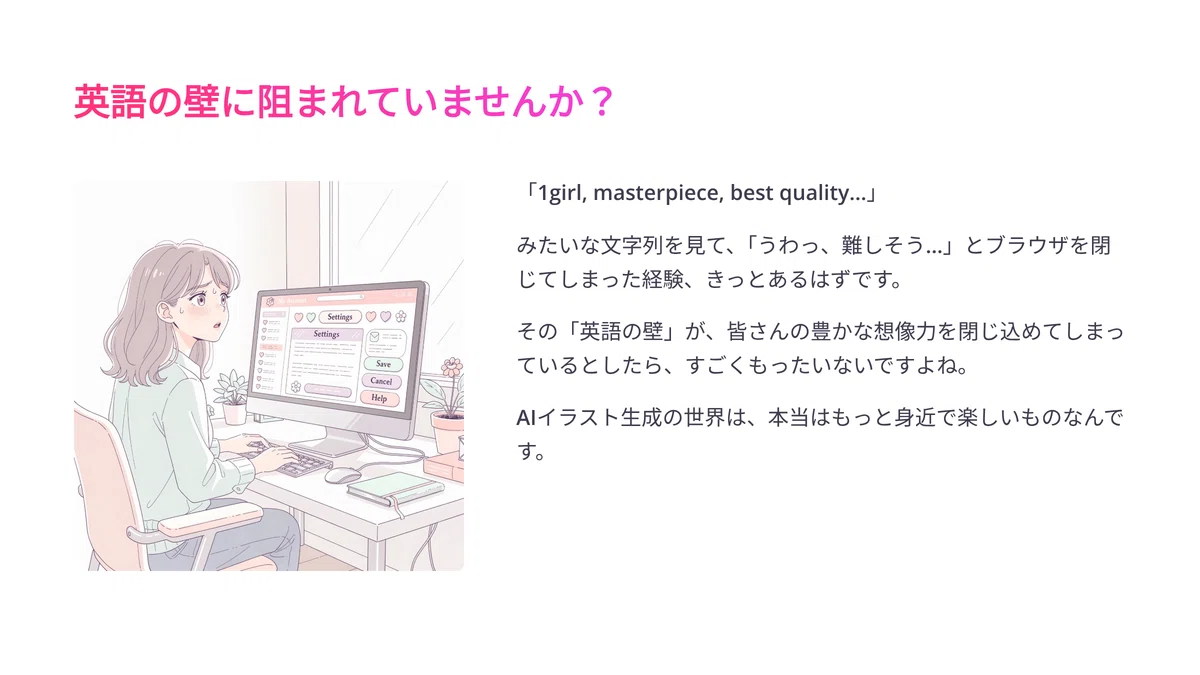 英語の壁に阻まれていませんか？

Settings

Settings

Save

Cancel

Help

「1girl, masterpiece, best quality...」

みたいな文字列を見て、「うわっ、難しそう...」とブラウザを閉じてしまった経験、きっとあるはずです。

その「英語の壁」が、皆さんの豊かな想像力を閉じ込めてしまっているとしたら、すごくもったいないですよね。

AIイラスト生成の世界は、本当はもっと身近で楽しいものなんです。